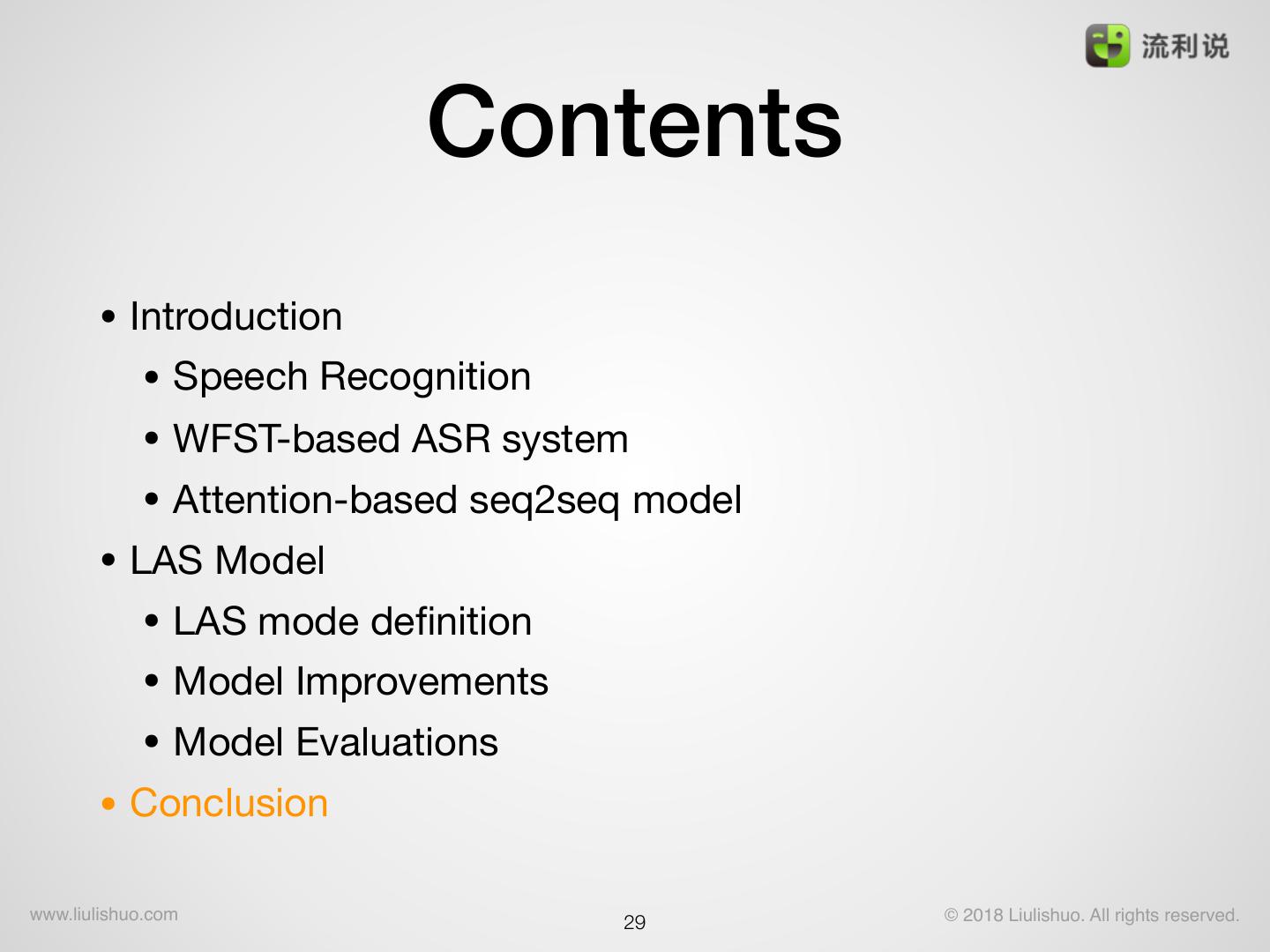 流利说

Contents

• Introduction
• Speech Recognition
• WFST-based ASR system
• Attention-based seq2seq model
• LAS Model
• LAS mode definition
• Model Improvements
• Model Evaluations
• Conclusion

www.liulishuo.com

29

© 2018 Liulishuo. All rights reserved.